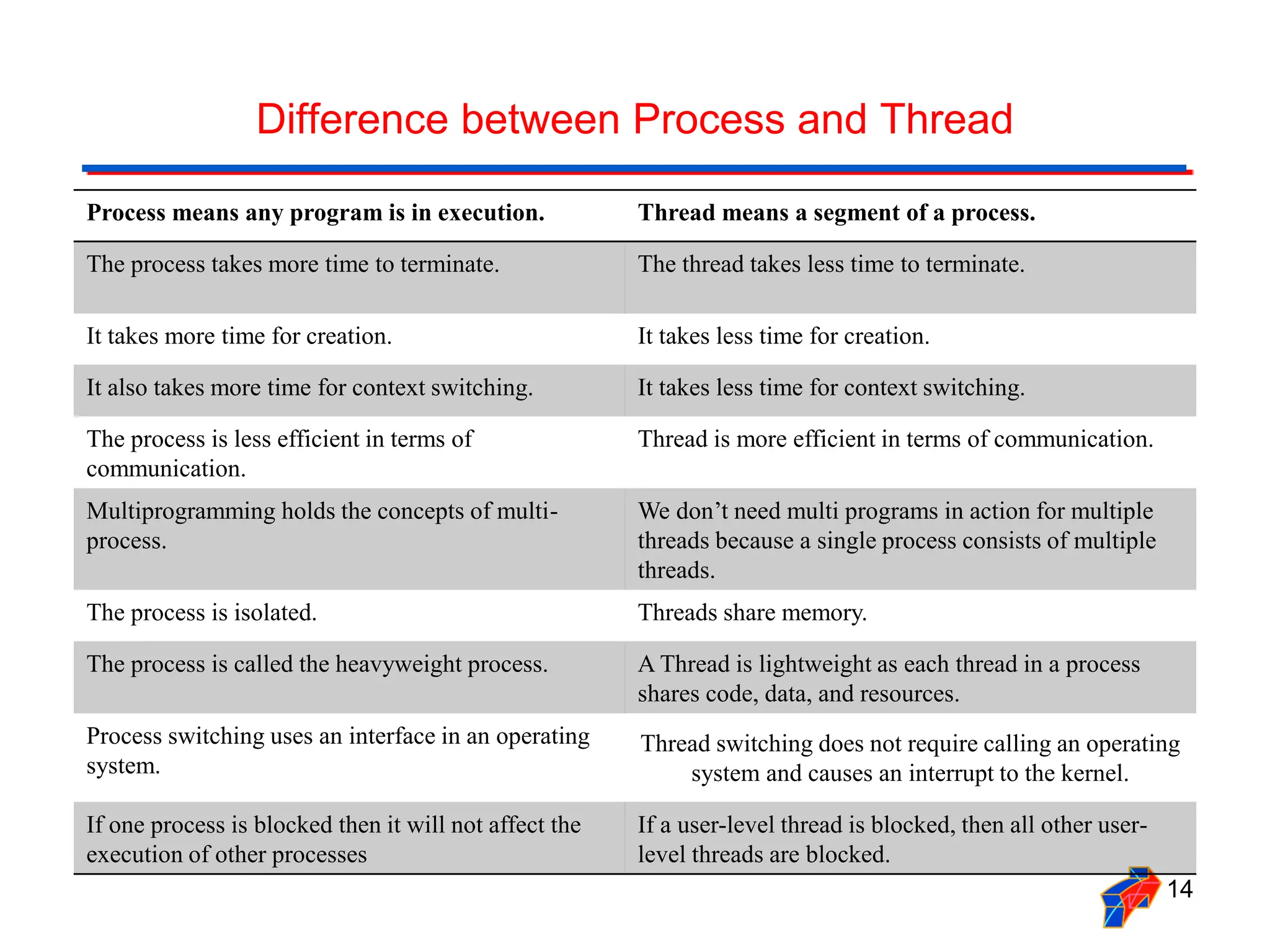 Difference between Process and Thread

| Process means any program is in execution. | Thread means a segment of a process. |
|---|---|
| The process takes more time to terminate. | The thread takes less time to terminate. |
| It takes more time for creation. | It takes less time for creation. |
| It also takes more time for context switching. | It takes less time for context switching. |
| The process is less efficient in terms of communication. | Thread is more efficient in terms of communication. |
| Multiprogramming holds the concepts of multi-process. | We don’t need multi programs in action for multiple threads because a single process consists of multiple threads. |
| The process is isolated. | Threads share memory. |
| The process is called the heavyweight process. | A Thread is lightweight as each thread in a process shares code, data, and resources. |
| Process switching uses an interface in an operating system. | Thread switching does not require calling an operating system and causes an interrupt to the kernel. |
| If one process is blocked then it will not affect the execution of other processes | If a user-level thread is blocked, then all other user-level threads are blocked. |

14